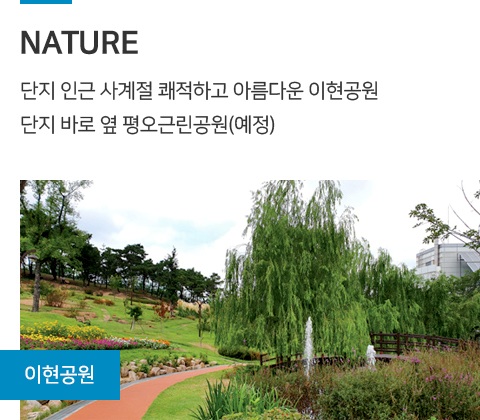 NATURE

단지 인근 사계절 쾌적하고 아름다운 이현공원
단지 바로 옆 평오근린공원(예정)

이현공원